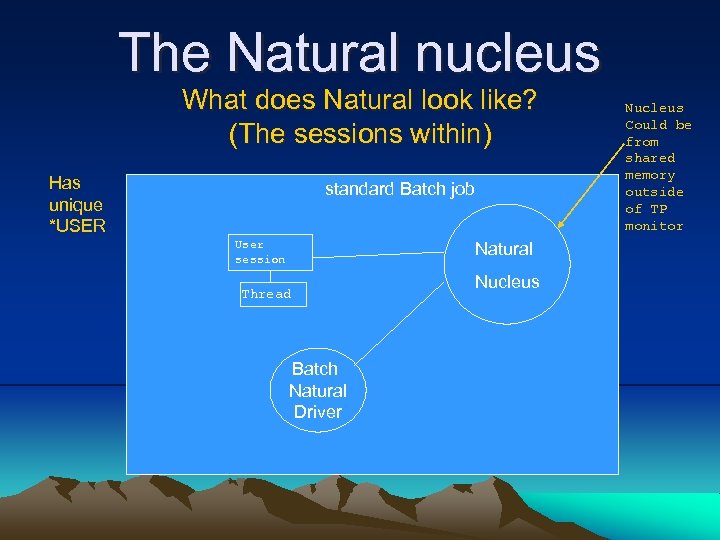 The Natural nucleus

What does Natural look like?
(The sessions within)

Nucleus Could be from shared memory outside of TP monitor

Has unique *USER

standard Batch job

User session

Thread

Natural Nucleus

Batch Natural Driver